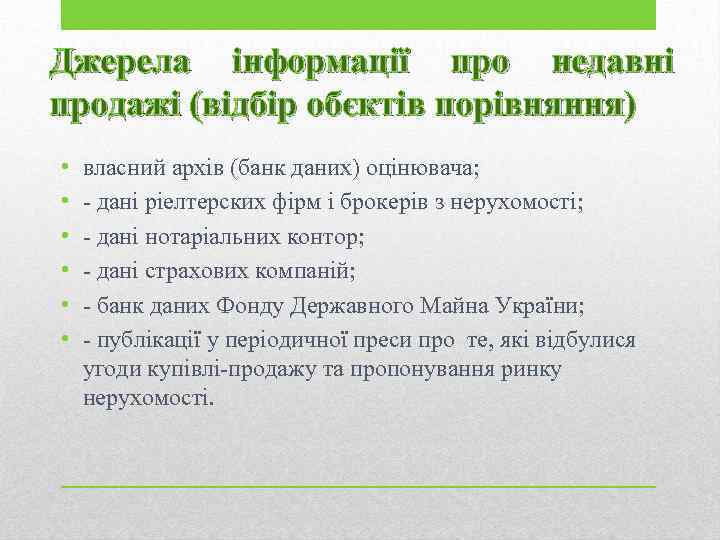 Джерела інформації про недавні продажі (відбір обєктів порівняння)

• власний архів (банк даних) оцінювача;
• - дані ріелтерских фірм і брокерів з нерухомості;
• - дані нотаріальних контор;
• - дані страхових компаній;
• - банк даних Фонду Державного Майна України;
• - публікації у періодичної преси про те, які відбулися угоди купівлі-продажу та пропонування ринку нерухомості.